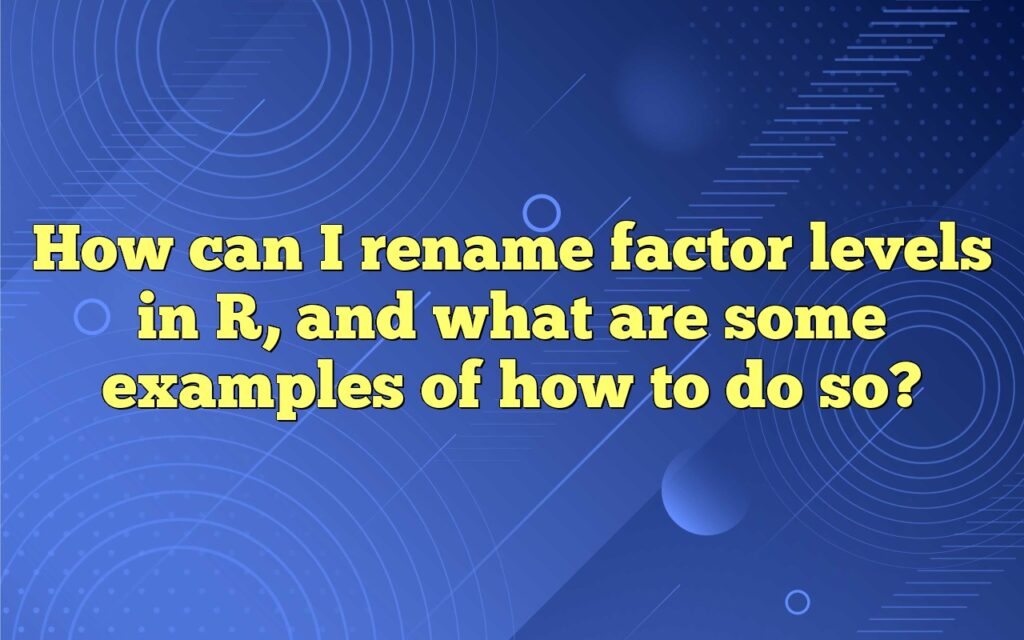 How can I rename factor levels in R, and what are some examples of how to do so?